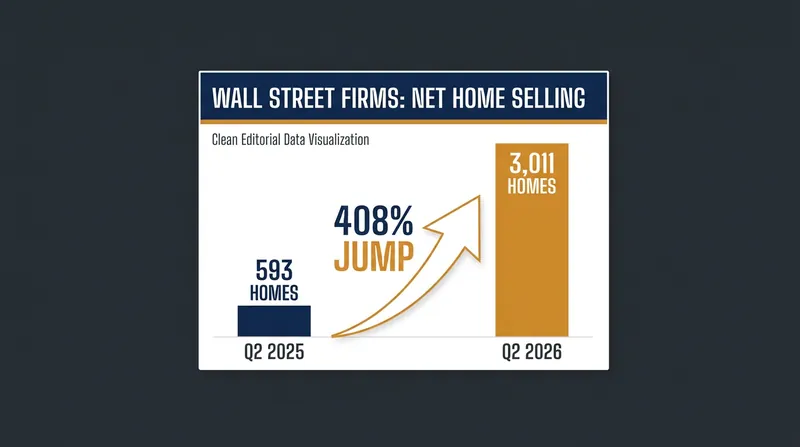 WALL STREET FIRMS: NET HOME SELLING

Clean Editorial Data Visualization

593 HOMES

408% JUMP

3,011 HOMES

Q2 2025

Q2 2026